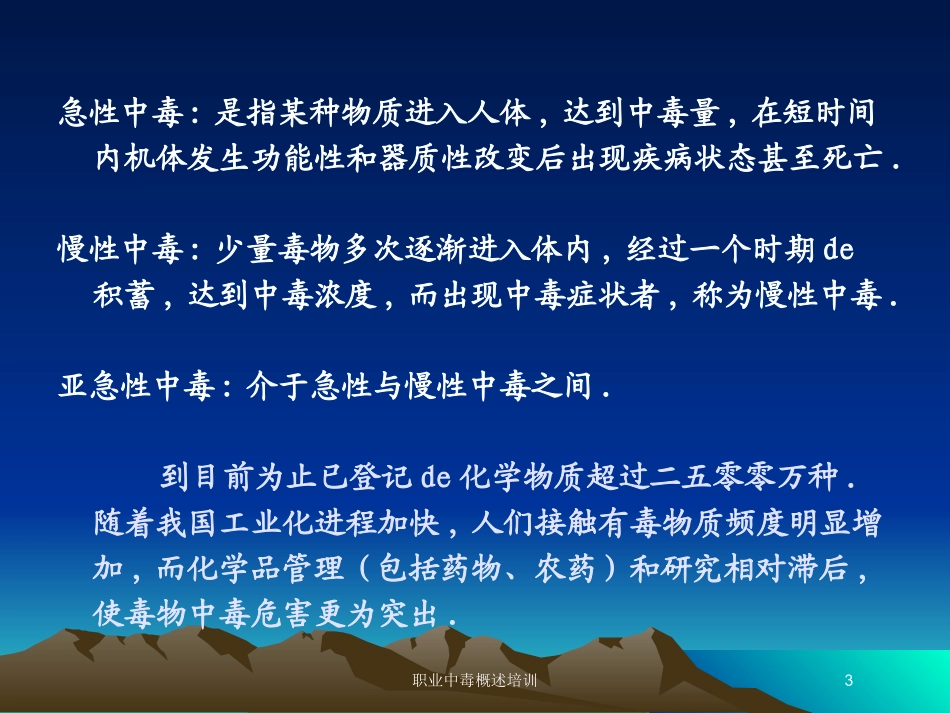 急性中毒：是指某种物质进入人体，达到中毒量，在短时间内机体发生功能性和器质性改变后出现疾病状态甚至死亡.

慢性中毒：少量毒物多次逐渐进入体内，经过一个时期de积蓄，达到中毒浓度，而出现中毒症状者，称为慢性中毒.

亚急性中毒：介于急性与慢性中毒之间.

到目前为止已登记de化学物质超过二五零零万种.随着我国工业化进程加快，人们接触有毒物质频度明显增加，而化学品管理（包括药物、农药）和研究相对滞后，使毒物中毒危害更为突出.

职业中毒概述培训

3